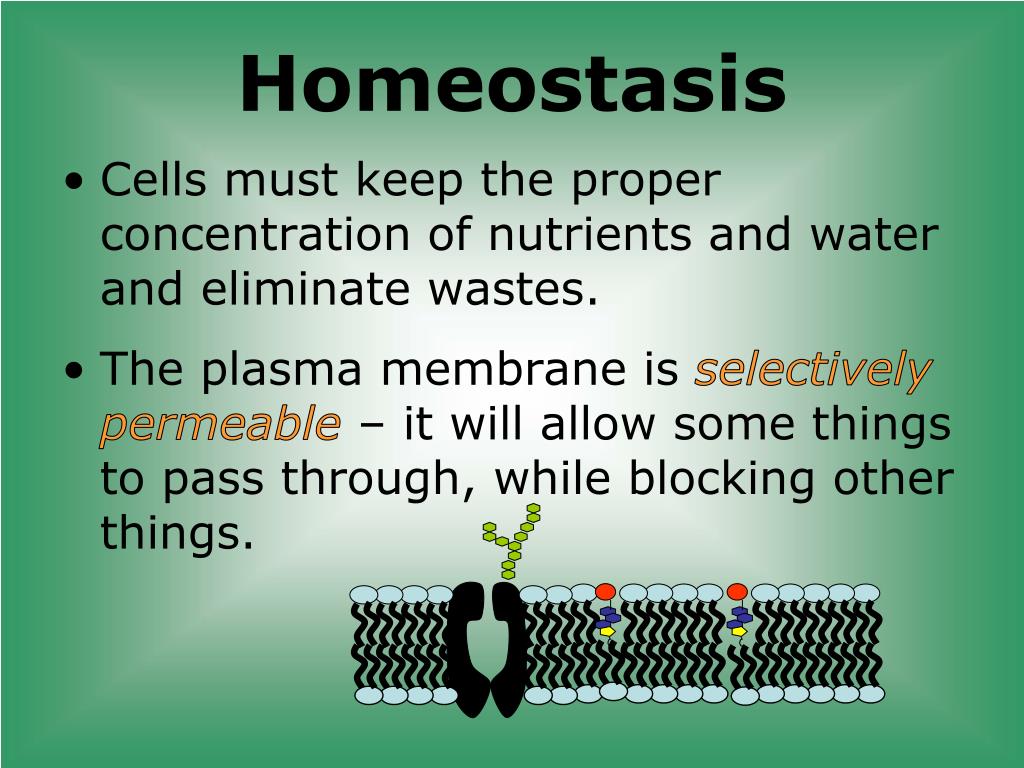 Homeostasis

• Cells must keep the proper concentration of nutrients and water and eliminate wastes.

• The plasma membrane is selectively permeable – it will allow some things to pass through, while blocking other things.